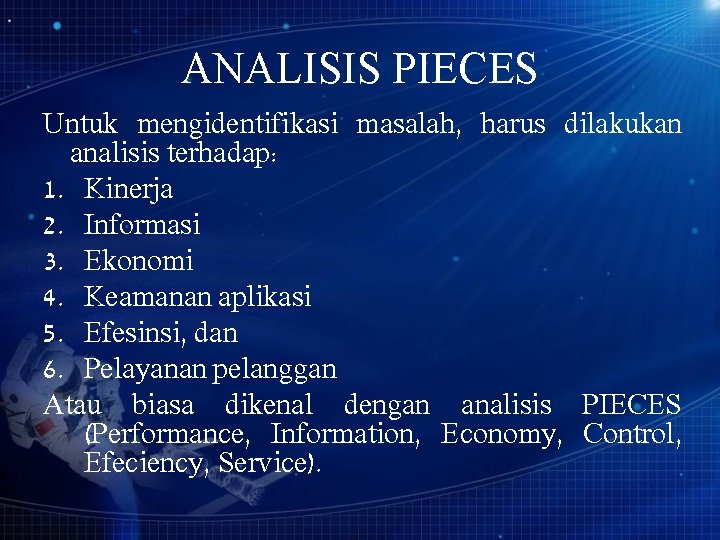 ANALISIS PIECES

Untuk mengidentifikasi masalah, harus dilakukan analisis terhadap:

1. Kinerja
2. Informasi
3. Ekonomi
4. Keamanan aplikasi
5. Efesinsi, dan
6. Pelayanan pelanggan

Atau biasa dikenal dengan analisis PIECES (Performance, Information, Economy, Control, Efeciency, Service).